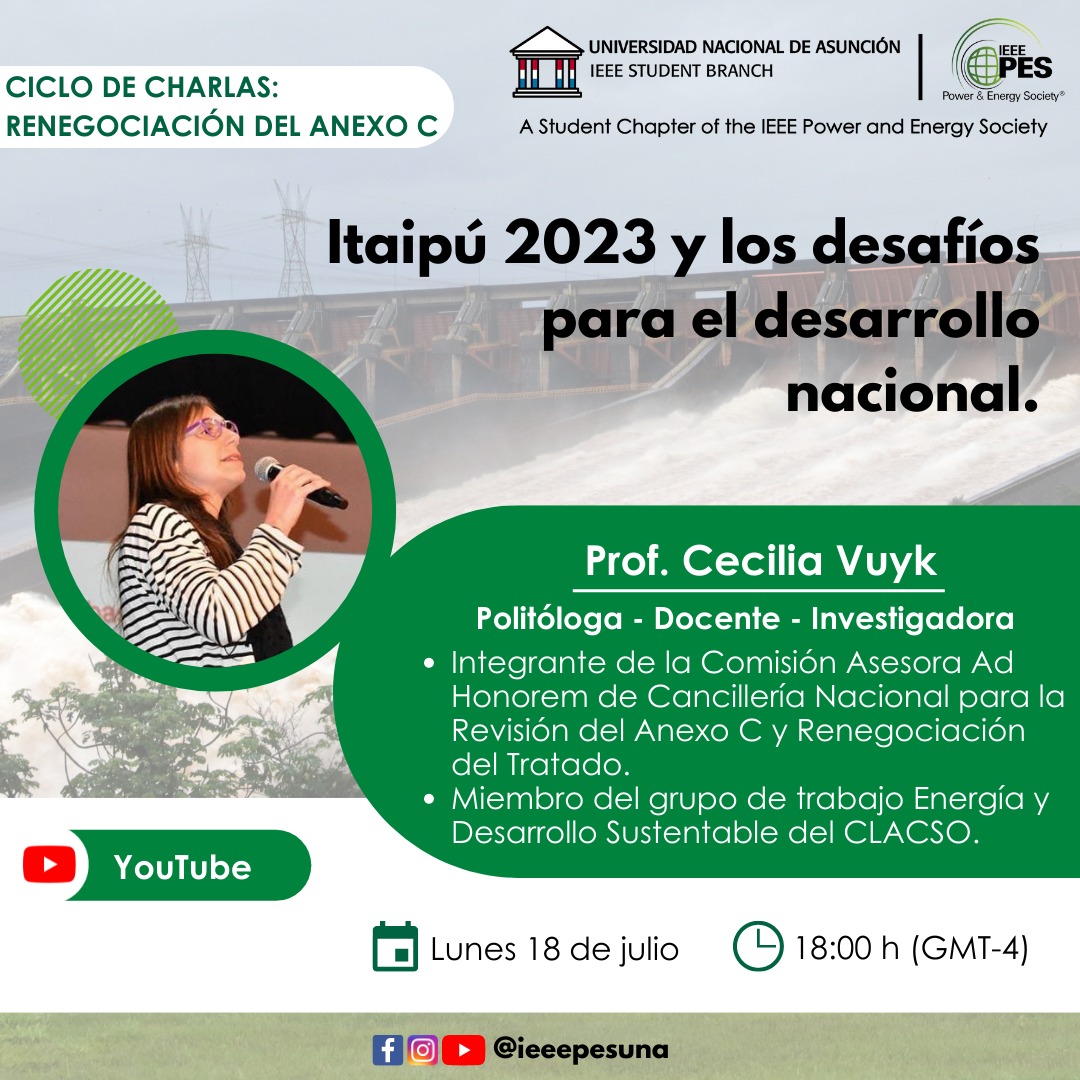 CICLO DE CHARLAS:
RENEGOCIACIÓN DEL ANEXO C

UNIVERSIDAD NACIONAL DE ASUNCIÓN
IEEE STUDENT BRANCH

IEEE PES
Power & Energy Society®

A Student Chapter of the IEEE Power and Energy Society

Itaipú 2023 y los desafíos para el desarrollo nacional.

Prof. Cecilia Vuyk

Politóloga - Docente - Investigadora

• Integrante de la Comisión Asesora Ad Honorem de Cancillería Nacional para la Revisión del Anexo C y Renegociación del Tratado.
• Miembro del grupo de trabajo Energía y Desarrollo Sustentable del CLACSO.

YouTube

Lunes 18 de julio

18:00 h (GMT-4)

@ieeepesuna